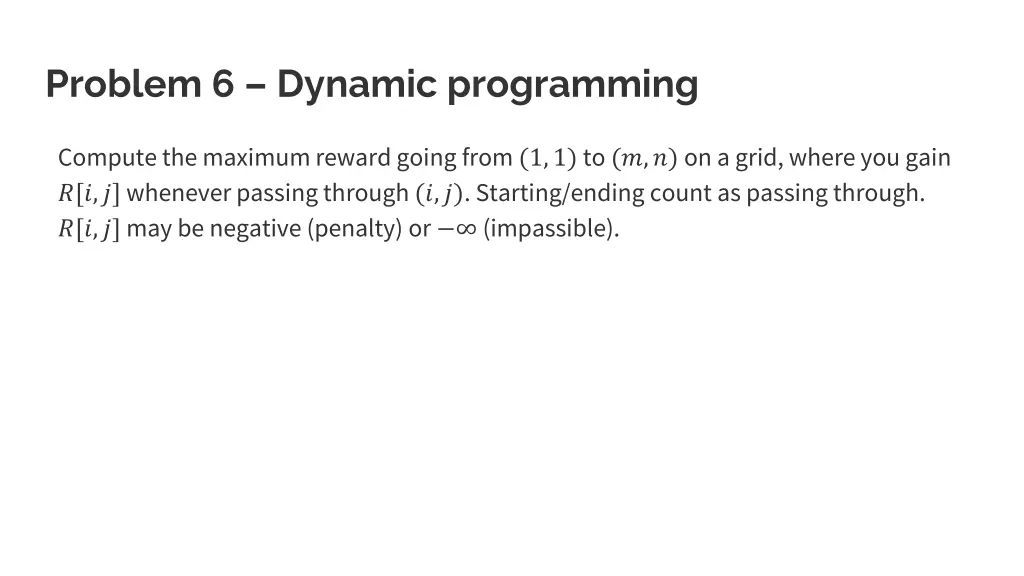 Problem 6 – Dynamic programming

Compute the maximum reward going from $(1, 1)$ to $(m, n)$ on a grid, where you gain $R[i, j]$ whenever passing through $(i, j)$. Starting/ending count as passing through. $R[i, j]$ may be negative (penalty) or $-\infty$ (impassible).